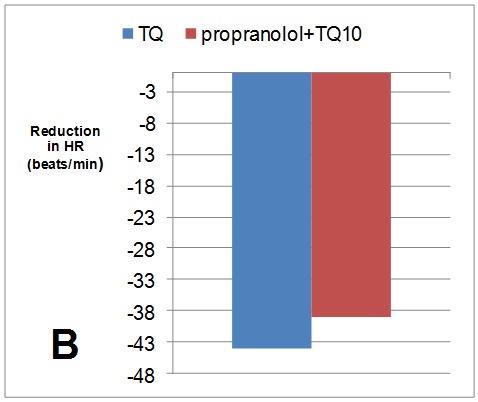 TQ propranolol+TQ10

Reduction in HR (beats/min)

-3
-8
-13
-18
-23
-28
-33
-38
-43
-48

B